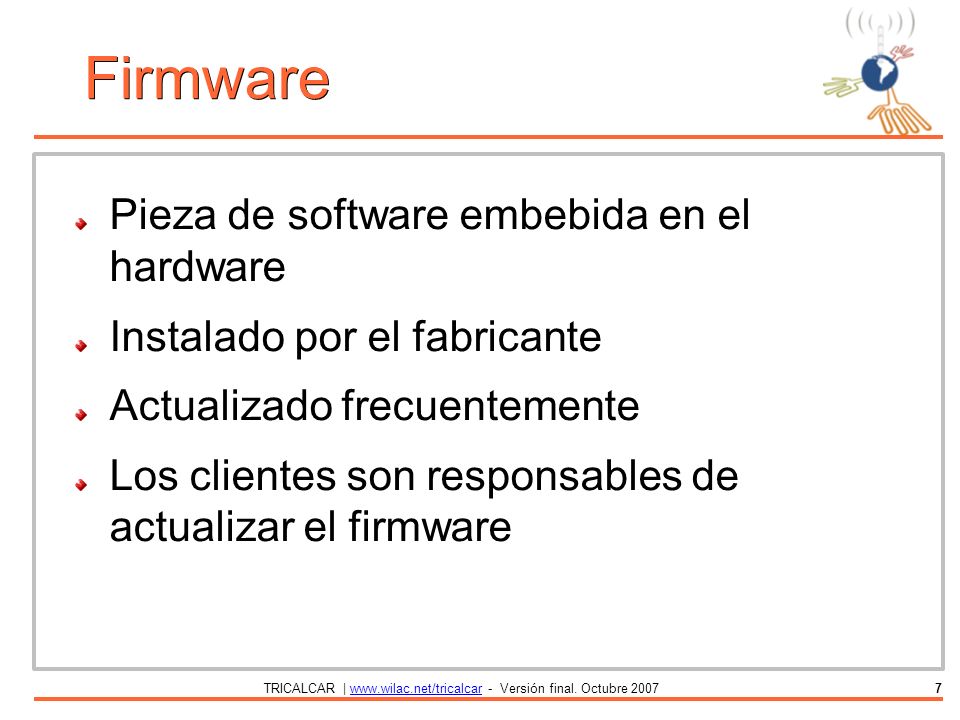 Firmware

Pieza de software embebida en el hardware

Instalado por el fabricante

Actualizado frecuentemente

Los clientes son responsables de actualizar el firmware

TRICALCAR | www.wilac.net/tricalcar - Versión final. Octubre 2007 7